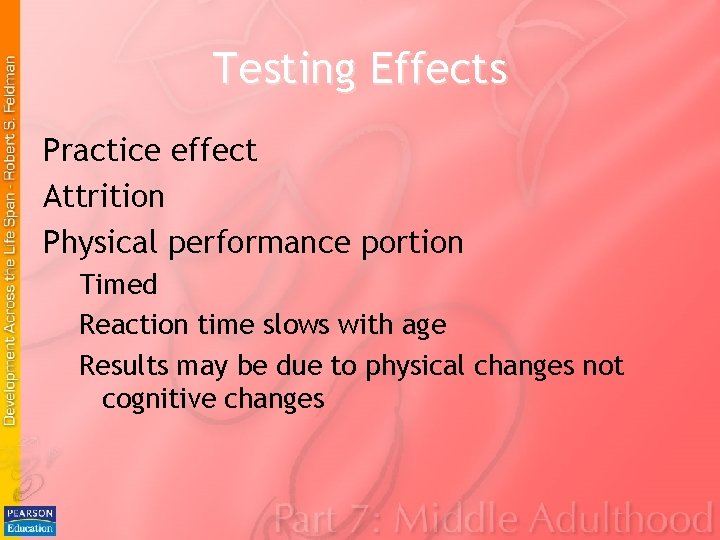 Development Across the Life Span - Robert S. Feldman

Testing Effects

Practice effect

Attrition

Physical performance portion

Timed

Reaction time slows with age

Results may be due to physical changes not cognitive changes

PEARSON Education

Part 7: Middle Adulthood